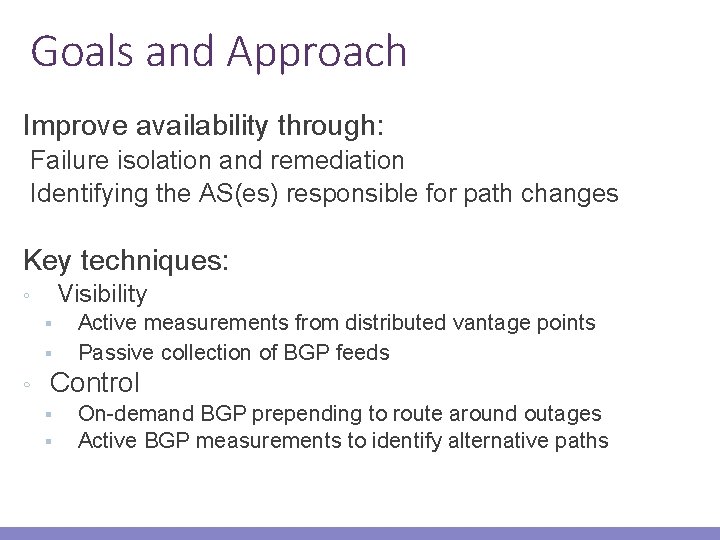 Goals and Approach

Improve availability through:
Failure isolation and remediation
Identifying the AS(es) responsible for path changes

Key techniques:
◦ Visibility
▪ Active measurements from distributed vantage points
▪ Passive collection of BGP feeds
◦ Control
▪ On-demand BGP prepending to route around outages
▪ Active BGP measurements to identify alternative paths